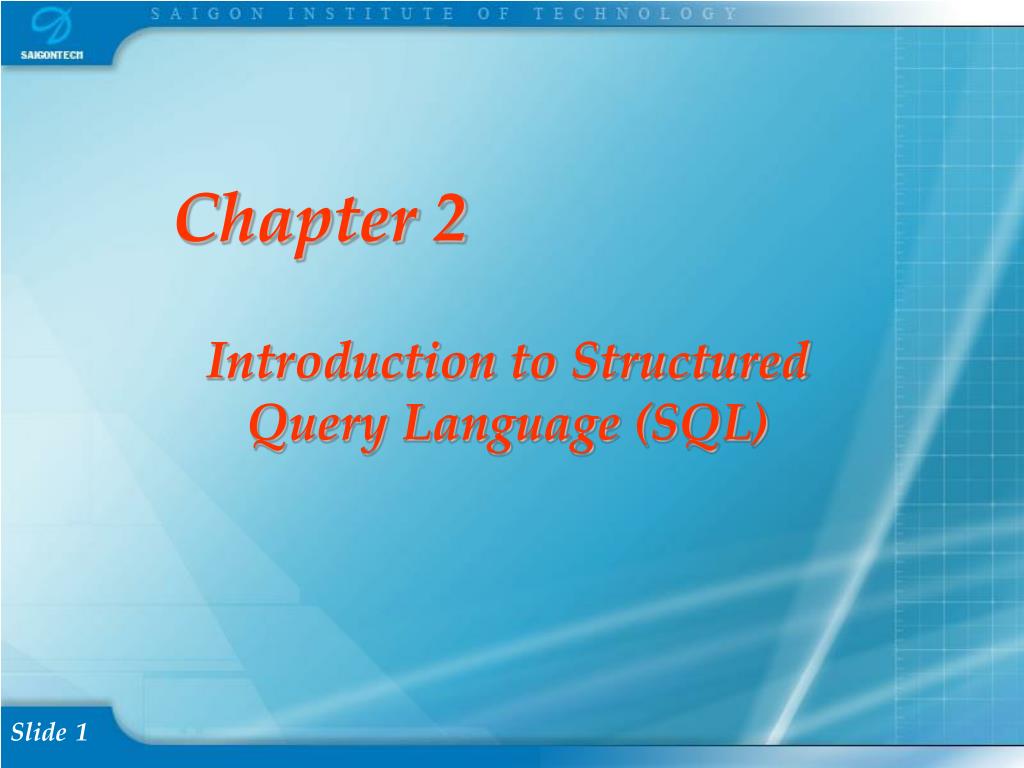 SAIGONTECH

SAIGON INSTITUTE OF TECHNOLOGY

Chapter 2

Introduction to Structured Query Language (SQL)

Slide 1